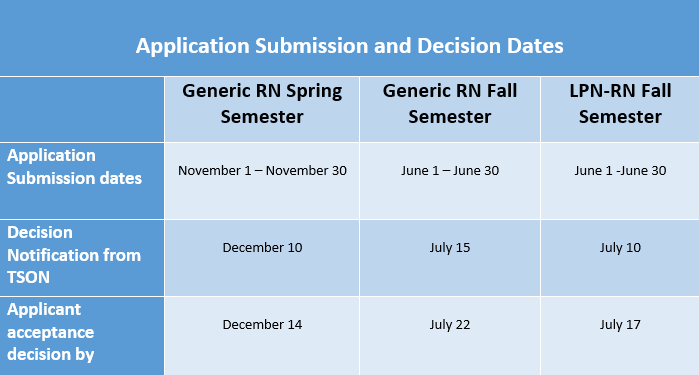 Application Submission and Decision Dates

| | Generic RN Spring Semester | Generic RN Fall Semester | LPN-RN Fall Semester |
|---|---|---|---|
| Application Submission dates | November 1 – November 30 | June 1 – June 30 | June 1 -June 30 |
| Decision Notification from TSON | December 10 | July 15 | July 10 |
| Applicant acceptance decision by | December 14 | July 22 | July 17 |